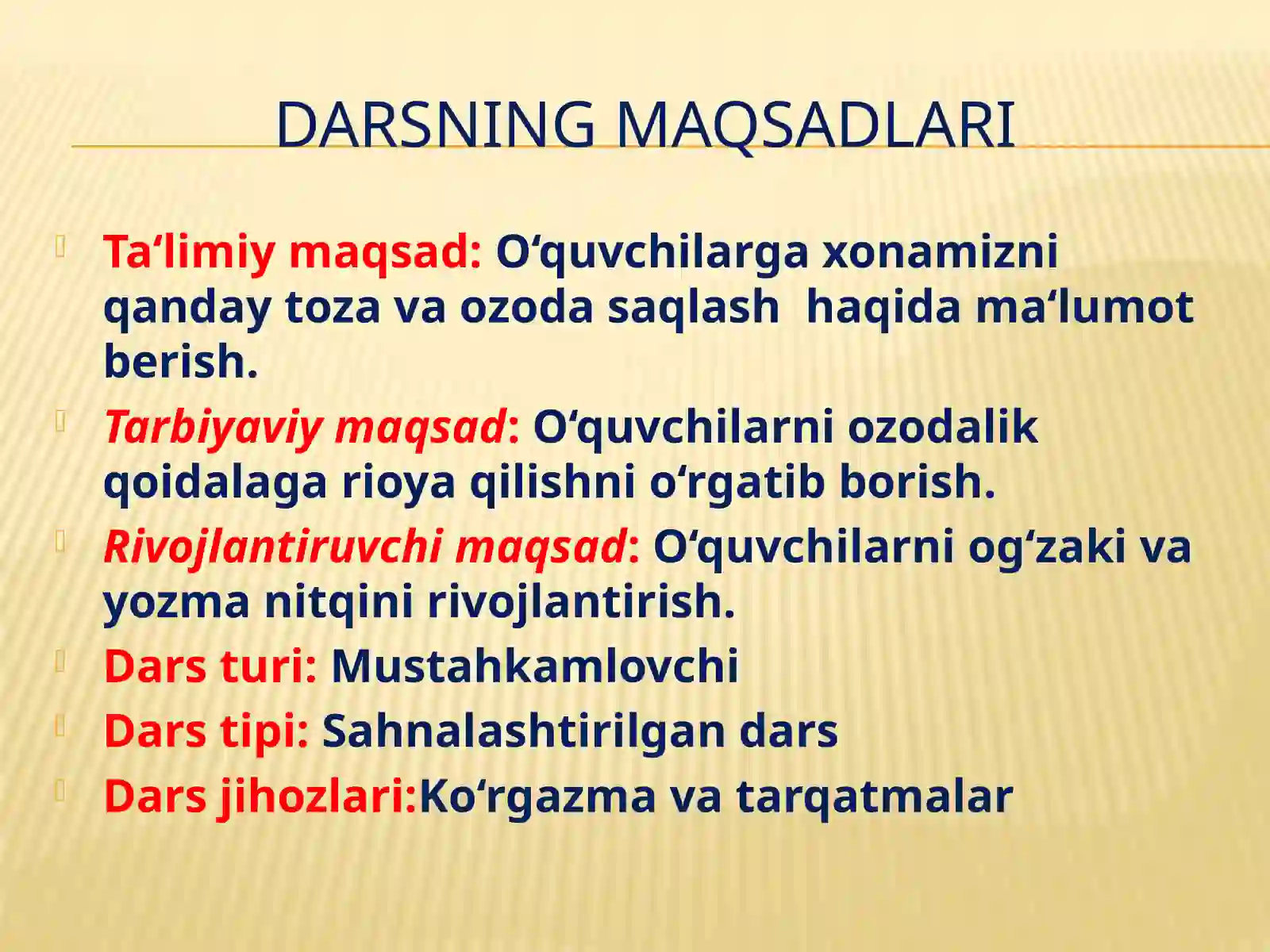 DARSNING MAQSADLARI

Ta‘limiy maqsad: O‘quvchilarga xonamizni qanday toza va ozoda saqlash  haqida ma‘lumot berish.

Tarbiyaviy maqsad: O‘quvchilarni ozodalik qoidalaga rioya qilishni o‘rgatib borish.

Rivojlantiruvchi maqsad: O‘quvchilarni og‘zaki va yozma nitqini rivojlantirish.

Dars turi: Mustahkamlovchi

Dars tipi: Sahnalashtirilgan dars

Dars jihozlari:Ko‘rgazma va tarqatmalar